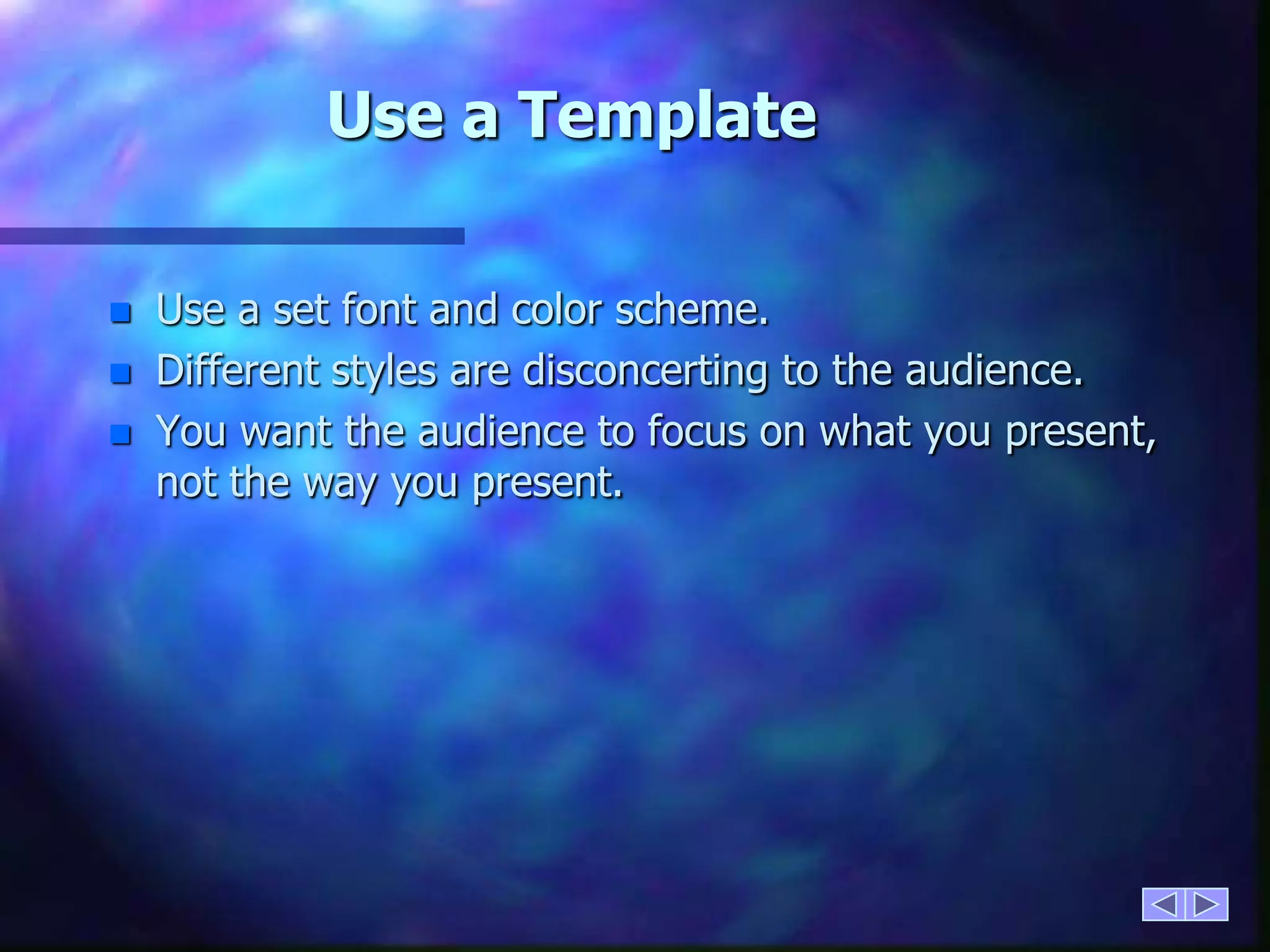 Use a Template

- Use a set font and color scheme.
- Different styles are disconcerting to the audience.
- You want the audience to focus on what you present, not the way you present.